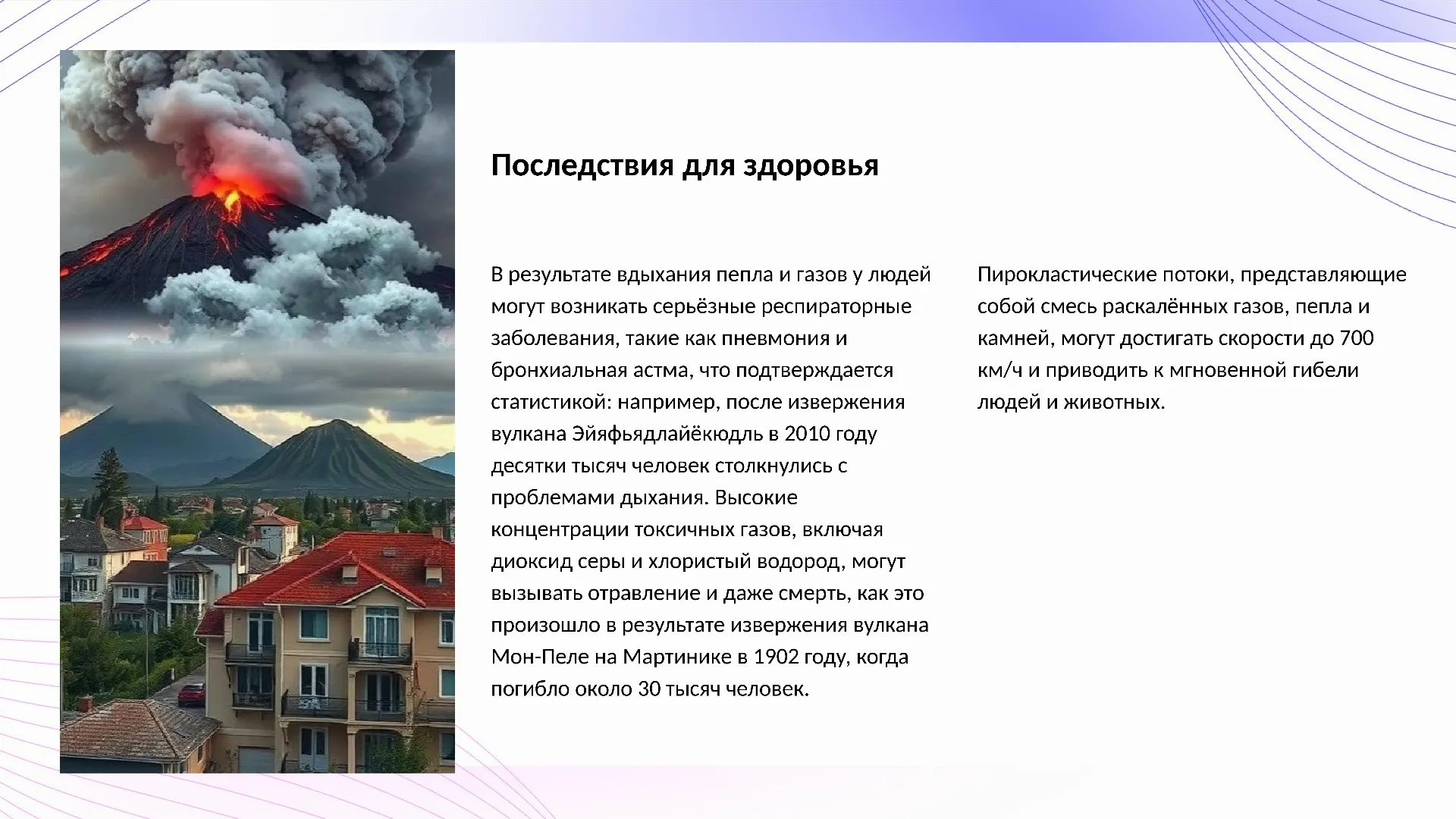 Последствия для здоровья

В результате вдыхания пепла и газов у людей могут возникать серьёзные респираторные заболевания, такие как пневмония и бронхиальная астма, что подтверждается статистикой: например, после извержения вулкана Эйяфьядлайёкюдль в 2010 году десятки тысяч человек столкнулись с проблемами дыхания. Высокие концентрации токсичных газов, включая диоксид серы и хлористый водород, могут вызывать отравление и даже смерть, как это произошло в результате извержения вулкана Мон-Пеле на Мартинике в 1902 году, когда погибло около 30 тысяч человек.

Пирокластические потоки, представляющие собой смесь раскалённых газов, пепла и камней, могут достигать скорости до 700 км/ч и приводить к мгновенной гибели людей и животных.